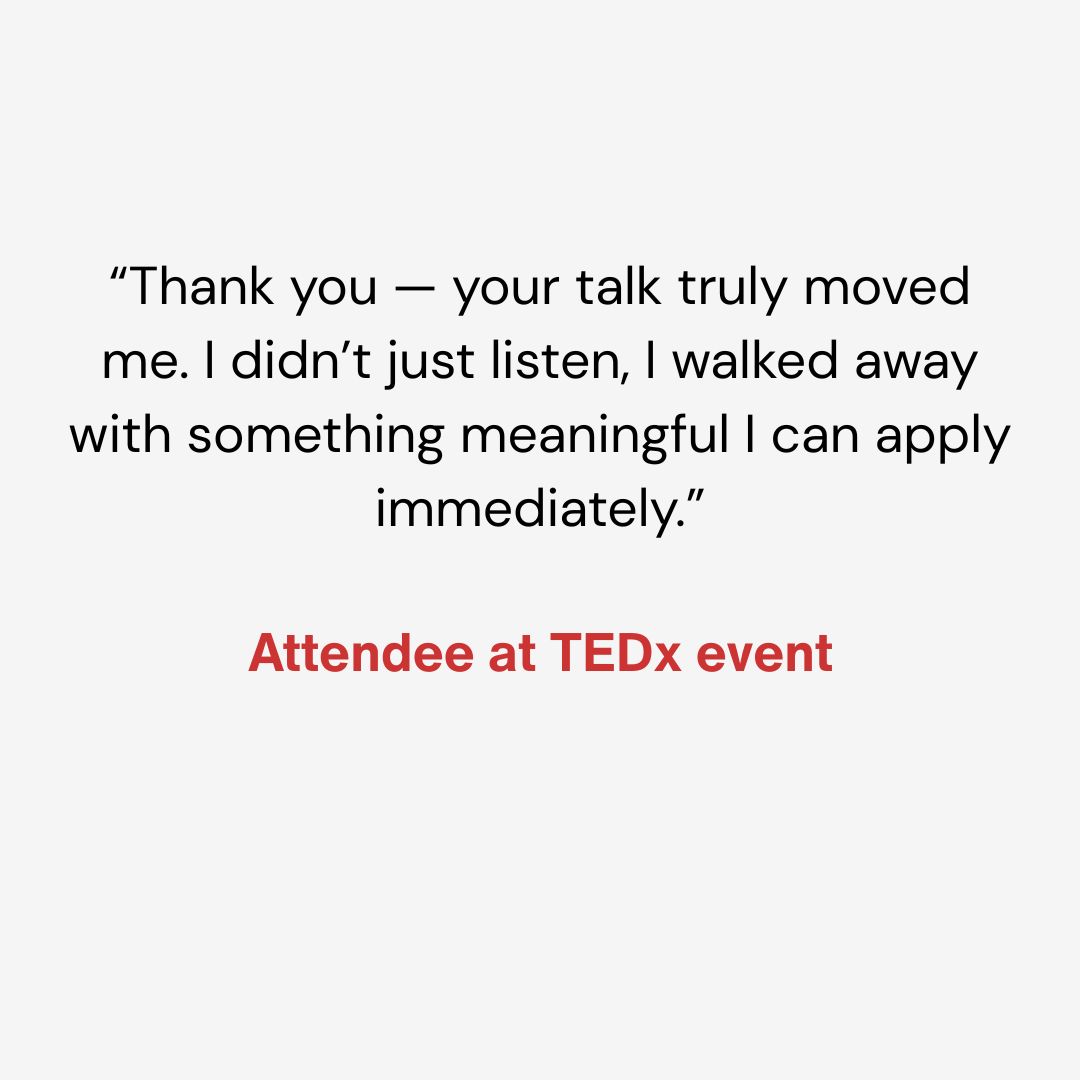 “Thank you — your talk truly moved me. I didn’t just listen, I walked away with something meaningful I can apply immediately.”

Attendee at TEDx event